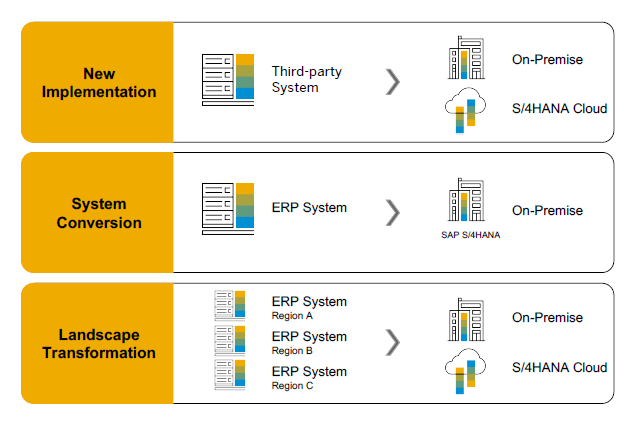 New Implementation

Third-party System

On-Premise

S/4HANA Cloud

System Conversion

ERP System

SAP S/4HANA

On-Premise

Landscape Transformation

ERP System
Region A

ERP System
Region B

ERP System
Region C

On-Premise

S/4HANA Cloud